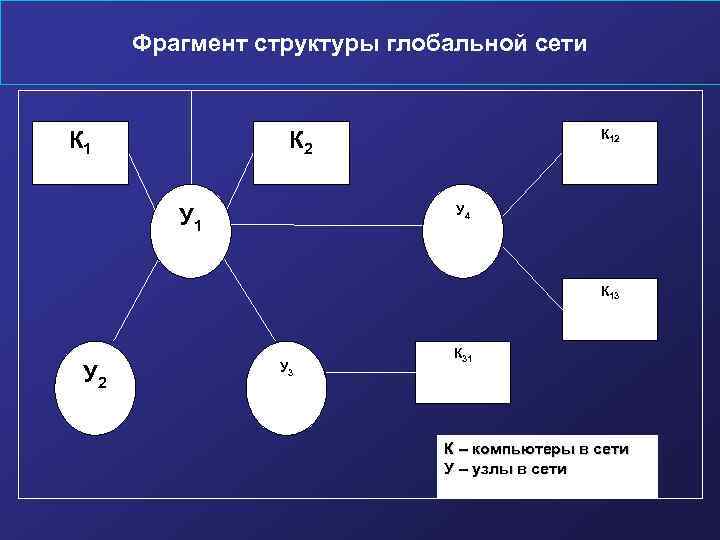 Фрагмент структуры глобальной сети

$К_1$

$К_2$

$К_{12}$

$У_1$

$У_4$

$К_{13}$

$У_2$

$У_3$

$К_{31}$

К – компьютеры в сети
У – узлы в сети